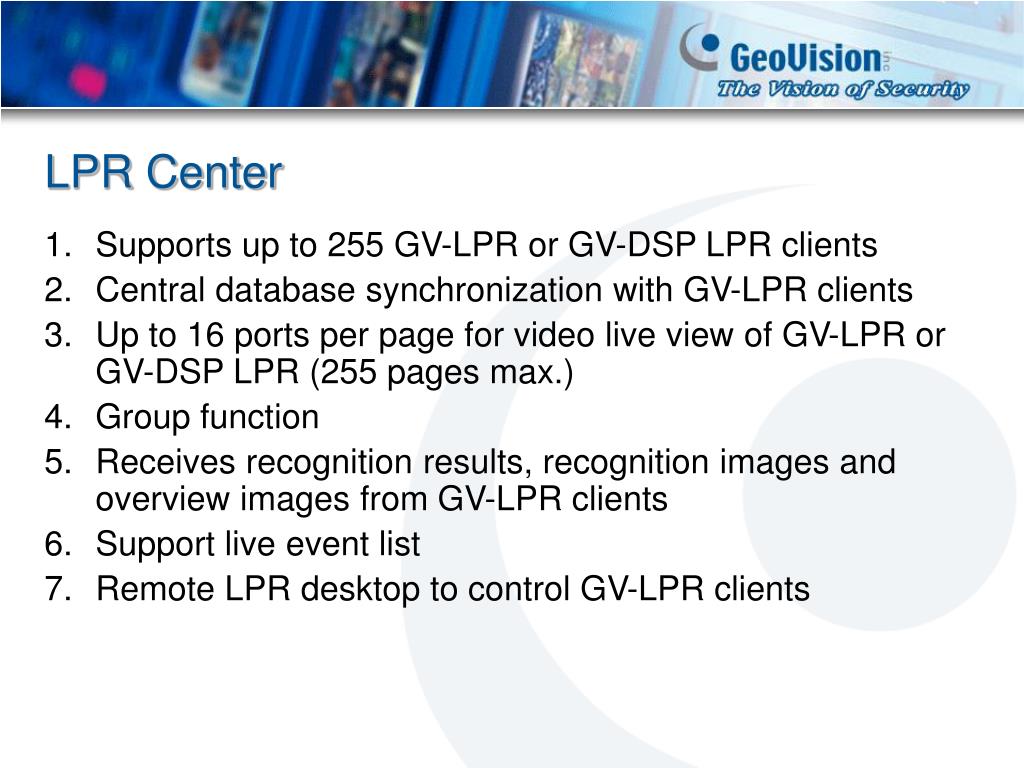 GeoVision inc.
The Vision of Security

LPR Center

1. Supports up to 255 GV-LPR or GV-DSP LPR clients
2. Central database synchronization with GV-LPR clients
3. Up to 16 ports per page for video live view of GV-LPR or GV-DSP LPR (255 pages max.)
4. Group function
5. Receives recognition results, recognition images and overview images from GV-LPR clients
6. Support live event list
7. Remote LPR desktop to control GV-LPR clients